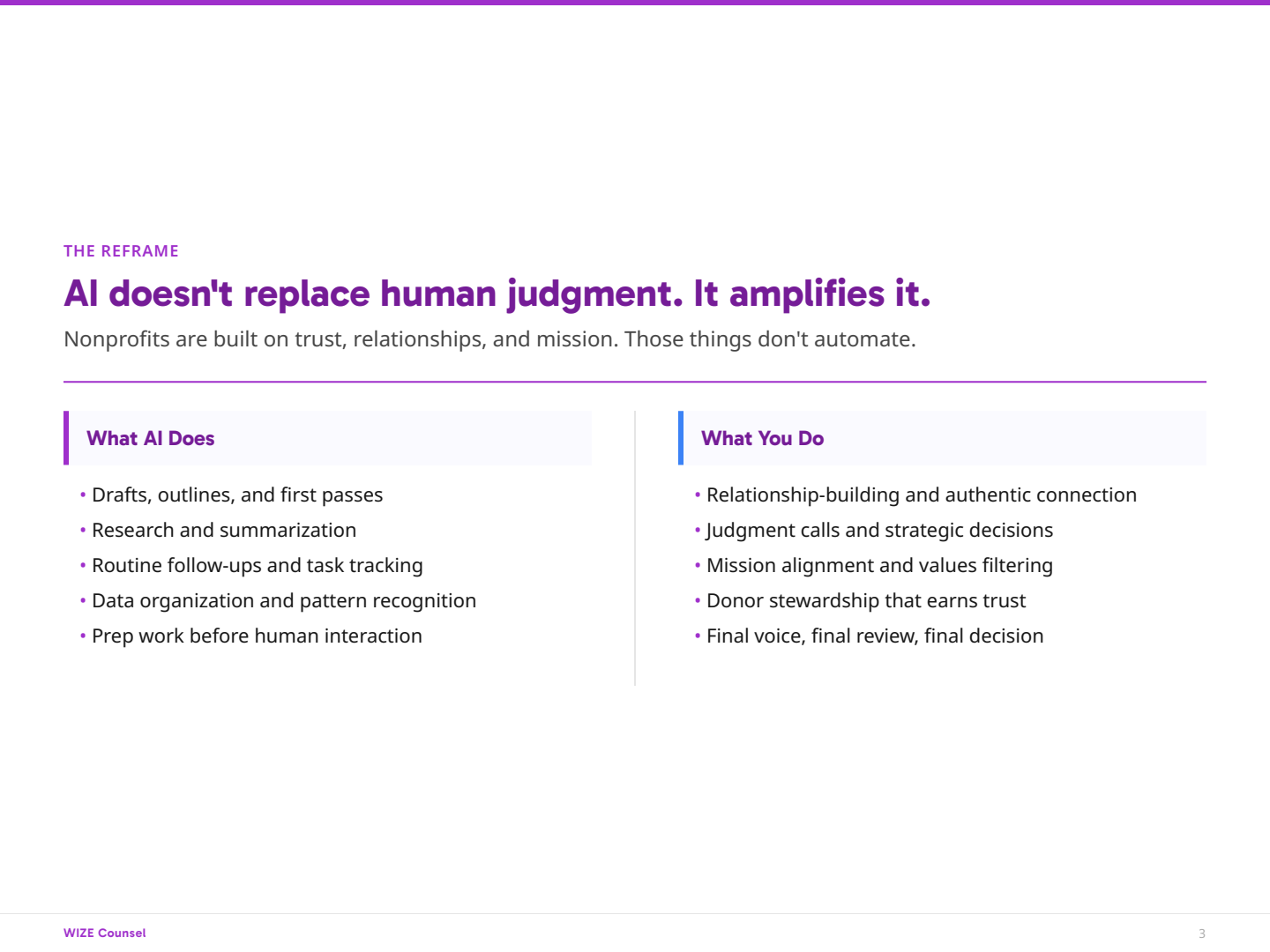 THE REFRAME

AI doesn't replace human judgment. It amplifies it.

Nonprofits are built on trust, relationships, and mission. Those things don't automate.

What AI Does

• Drafts, outlines, and first passes
• Research and summarization
• Routine follow-ups and task tracking
• Data organization and pattern recognition
• Prep work before human interaction

What You Do

• Relationship-building and authentic connection
• Judgment calls and strategic decisions
• Mission alignment and values filtering
• Donor stewardship that earns trust
• Final voice, final review, final decision

WIZE Counsel

3